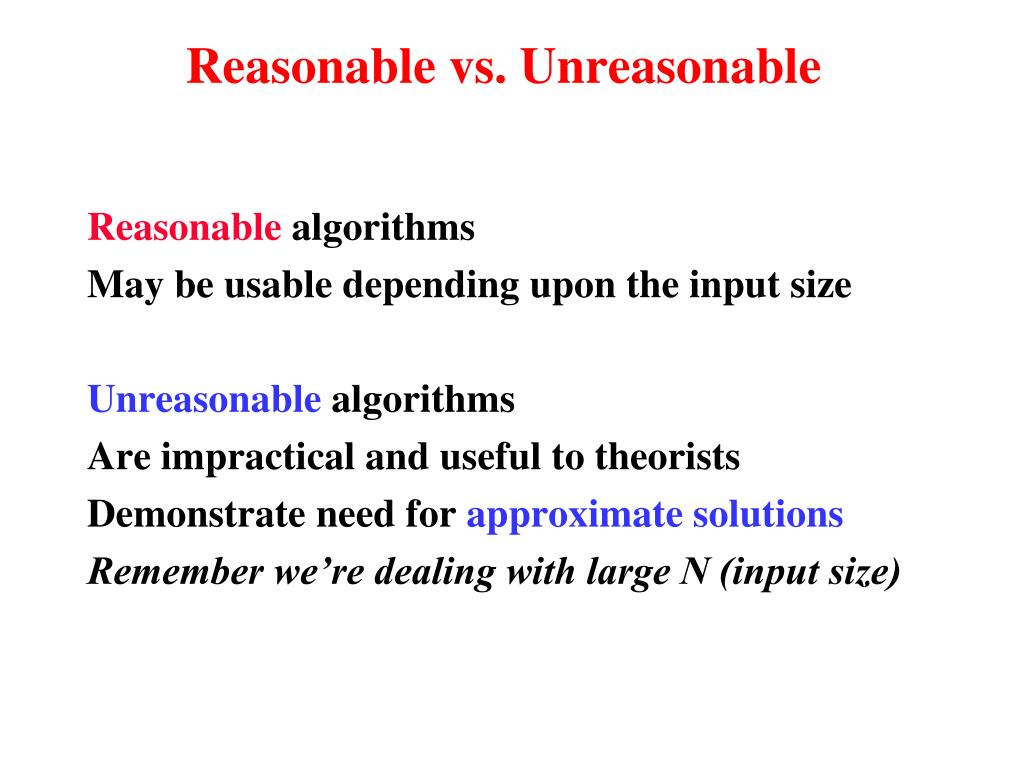 Reasonable vs. Unreasonable

Reasonable algorithms
May be usable depending upon the input size

Unreasonable algorithms
Are impractical and useful to theorists
Demonstrate need for approximate solutions
Remember we're dealing with large N (input size)